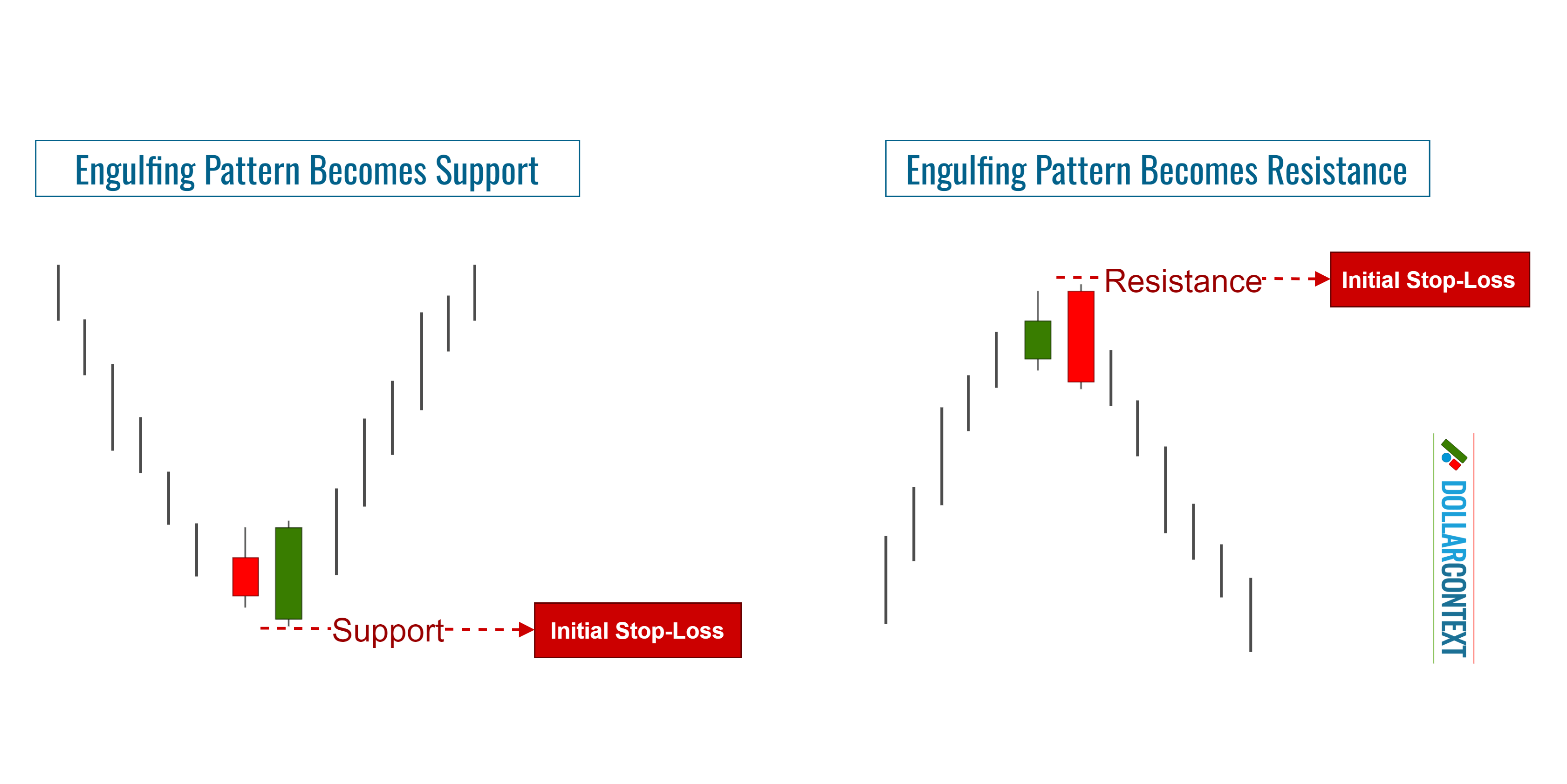 Engulfing Pattern Becomes Support

Support

Initial Stop-Loss

Engulfing Pattern Becomes Resistance

Resistance

Initial Stop-Loss

DOLLARCONTEXT